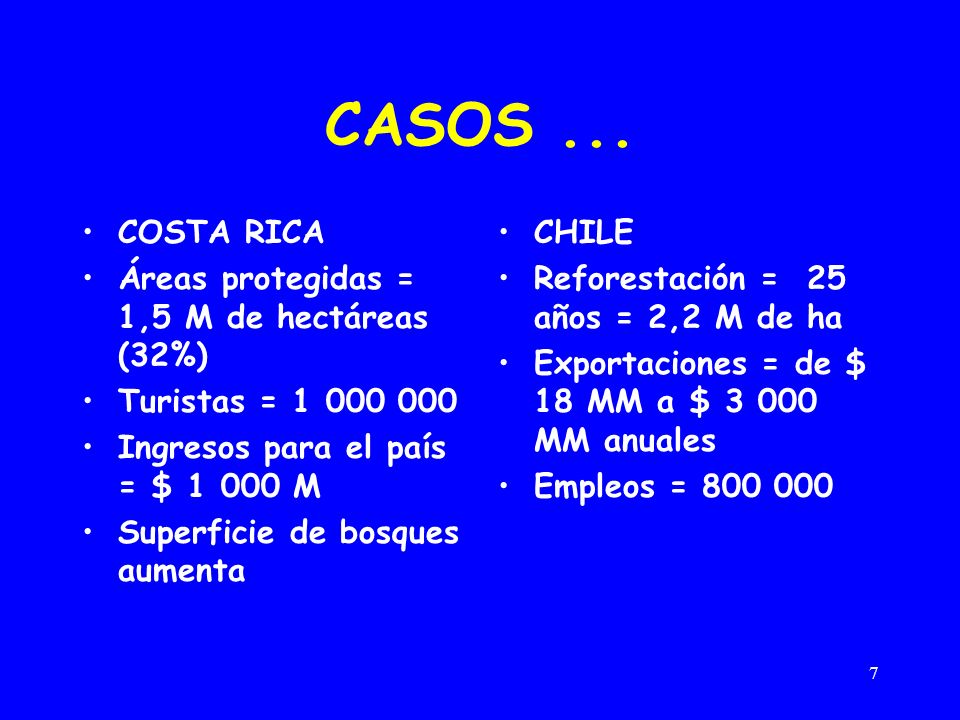 CASOS ...

• COSTA RICA
• Áreas protegidas = 1,5 M de hectáreas (32%)
• Turistas = 1 000 000
• Ingresos para el país = \$ 1 000 M
• Superficie de bosques aumenta

• CHILE
• Reforestación = 25 años = 2,2 M de ha
• Exportaciones = de \$ 18 MM a \$ 3 000 MM anuales
• Empleos = 800 000

7